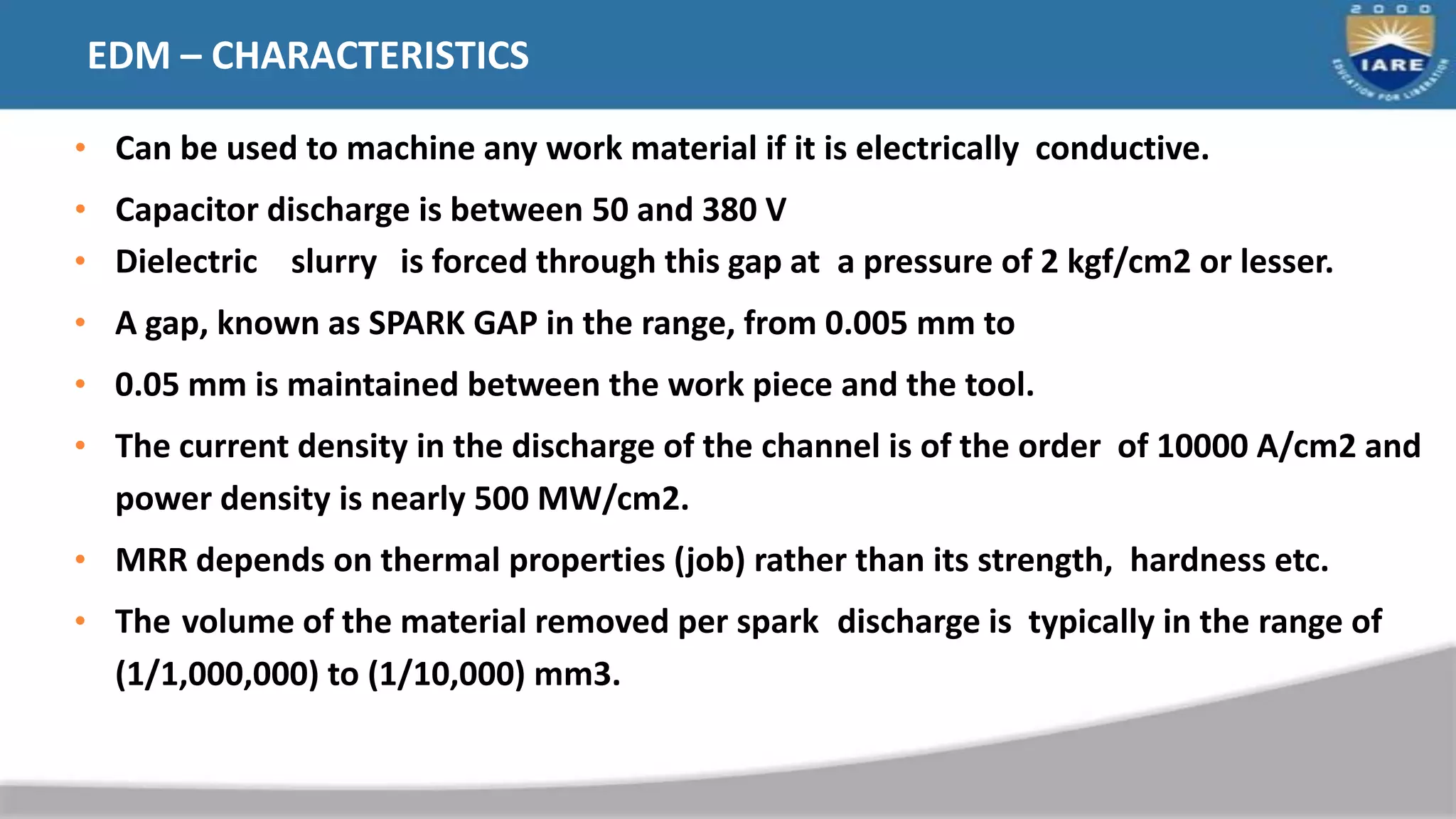 EDM – CHARACTERISTICS

2000
IARE
EDUCATION FOR LIBERATION

• Can be used to machine any work material if it is electrically conductive.

• Capacitor discharge is between 50 and 380 V

• Dielectric slurry is forced through this gap at a pressure of 2 kgf/cm2 or lesser.

• A gap, known as SPARK GAP in the range, from 0.005 mm to

• 0.05 mm is maintained between the work piece and the tool.

• The current density in the discharge of the channel is of the order of 10000 A/cm2 and power density is nearly 500 MW/cm2.

• MRR depends on thermal properties (job) rather than its strength, hardness etc.

• The volume of the material removed per spark discharge is typically in the range of (1/1,000,000) to (1/10,000) mm3.